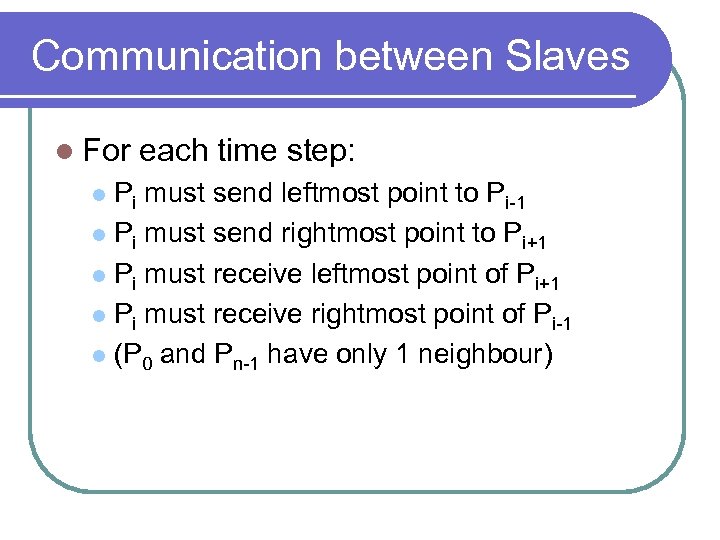 Communication between Slaves

For each time step:

$P_i$ must send leftmost point to $P_{i-1}$

$P_i$ must send rightmost point to $P_{i+1}$

$P_i$ must receive leftmost point of $P_{i+1}$

$P_i$ must receive rightmost point of $P_{i-1}$

($P_0$ and $P_{n-1}$ have only 1 neighbour)